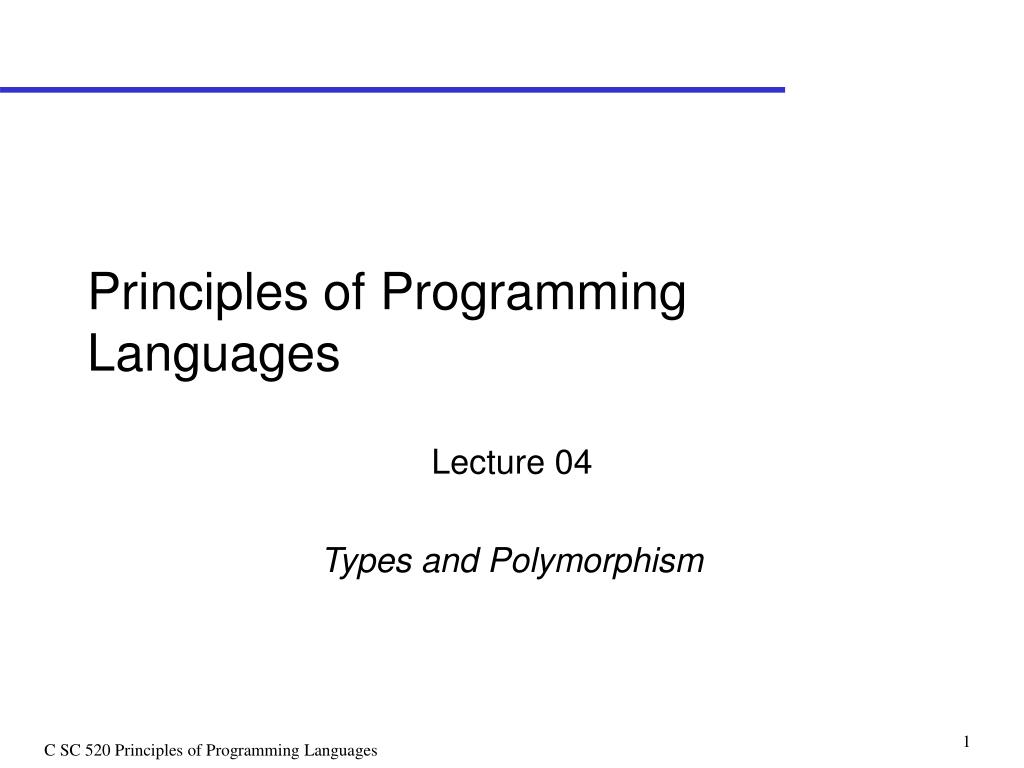 Principles of Programming Languages

Lecture 04

Types and Polymorphism

C SC 520 Principles of Programming Languages

1